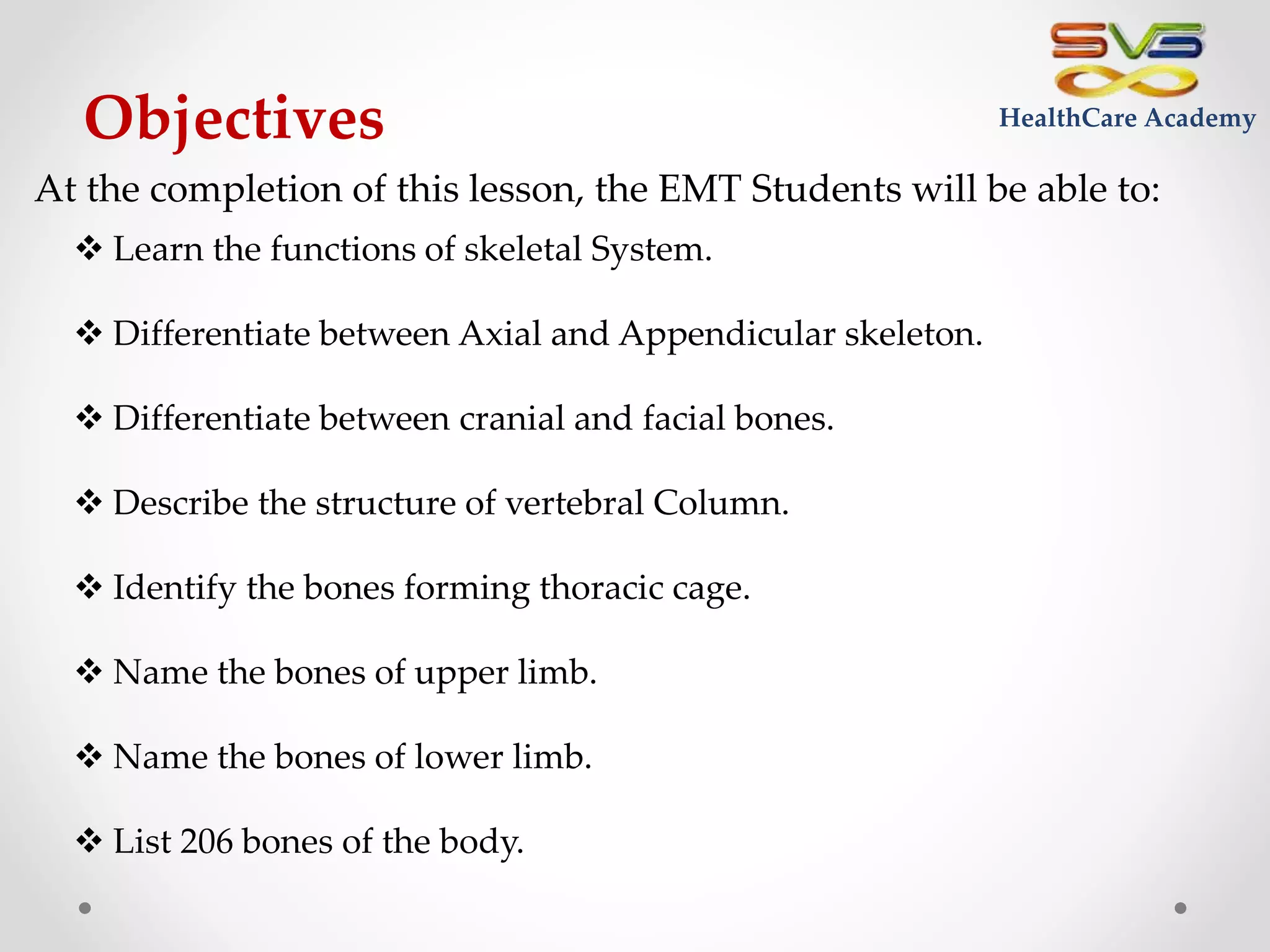 SVS
HealthCare Academy

Objectives

At the completion of this lesson, the EMT Students will be able to:

❖ Learn the functions of skeletal System.

❖ Differentiate between Axial and Appendicular skeleton.

❖ Differentiate between cranial and facial bones.

❖ Describe the structure of vertebral Column.

❖ Identify the bones forming thoracic cage.

❖ Name the bones of upper limb.

❖ Name the bones of lower limb.

❖ List 206 bones of the body.